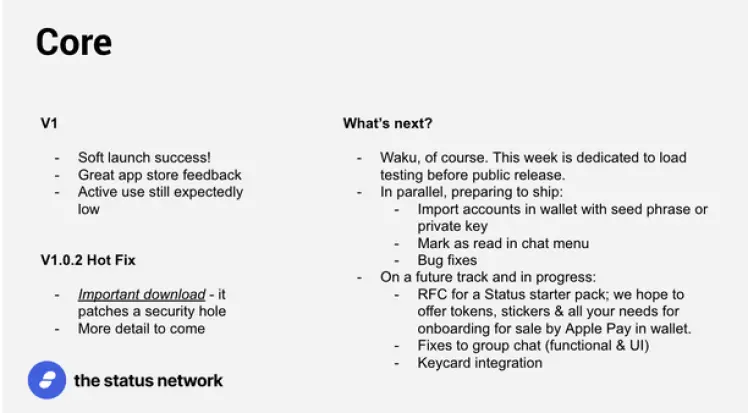 Core

V1

- Soft launch success!
- Great app store feedback
- Active use still expectedly low

V1.0.2 Hot Fix

- Important download - it patches a security hole
- More detail to come

the status network

What's next?

- Waku, of course. This week is dedicated to load testing before public release.
- In parallel, preparing to ship:
  - Import accounts in wallet with seed phrase or private key
  - Mark as read in chat menu
  - Bug fixes
- On a future track and in progress:
  - RFC for a Status starter pack; we hope to offer tokens, stickers & all your needs for onboarding for sale by Apple Pay in wallet.
  - Fixes to group chat (functional & UI)
  - Keycard integration